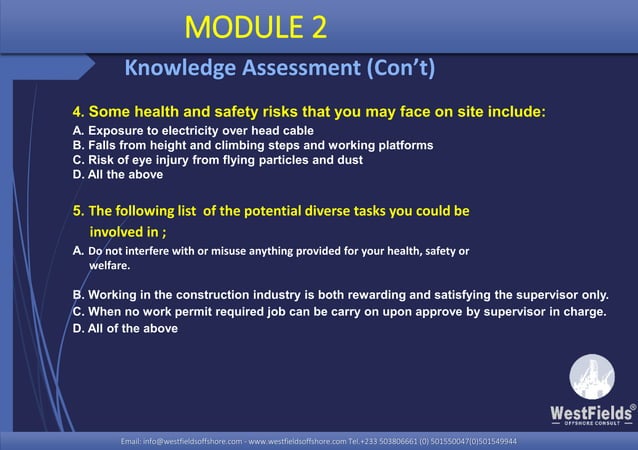 MODULE 2

Knowledge Assessment (Con't)

4. Some health and safety risks that you may face on site include:
A. Exposure to electricity over head cable
B. Falls from height and climbing steps and working platforms
C. Risk of eye injury from flying particles and dust
D. All the above

5. The following list of the potential diverse tasks you could be involved in ;
A. Do not interfere with or misuse anything provided for your health, safety or welfare.

B. Working in the construction industry is both rewarding and satisfying the supervisor only.
C. When no work permit required job can be carry on upon approve by supervisor in charge.
D. All of the above

WestFields®
OFFSHORE CONSULT

Email: info@westfieldsoffshore.com - www.westfieldsoffshore.com Tel.+233 503806661 (0) 501550047(0)501549944